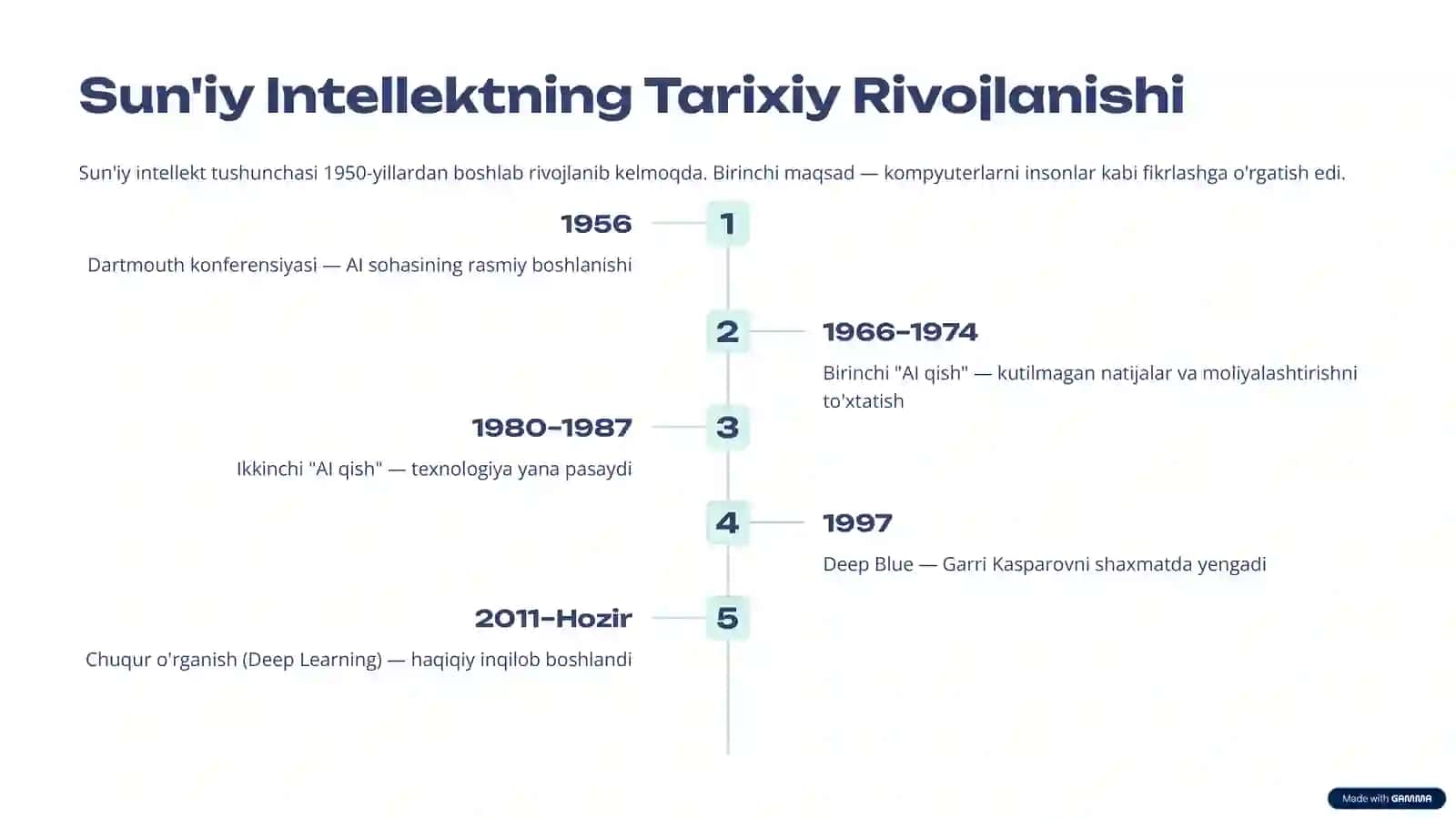 Sun'iy Intellektning Tarixiy Rivojlanishi

Sun'iy intellekt tushunchasi 1950-yillardan boshlab rivojlanib kelmoqda. Birinchi maqsad — kompyuterlarni insonlar kabi fikrlashga o'rgatish edi.

1956

1

Dartmouth konferensiyasi — AI sohasining rasmiy boshlanishi

2

1966-1974

Birinchi "AI qish" — kutilmagan natijalar va moliyalashtirishni to'xtatish

1980-1987

3

Ikkinchi "AI qish" — texnologiya yana pasaydi

4

1997

Deep Blue — Garri Kasparovni shaxmatda yengadi

2011-Hozir

5

Chuqur o'rganish (Deep Learning) — haqiqiy inqilob boshlandi

Made with GAMMA